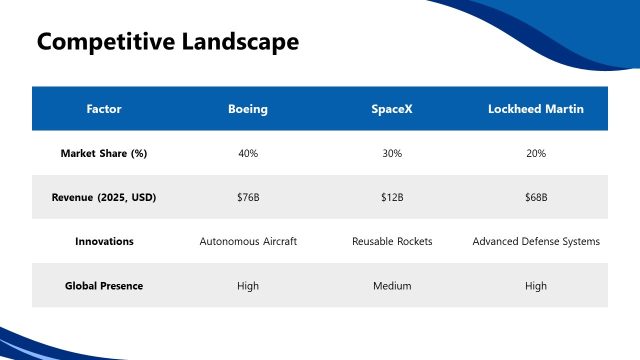 Competitive Landscape

| Factor | Boeing | SpaceX | Lockheed Martin |
|---|---|---|---|
| Market Share (%) | 40% | 30% | 20% |
| Revenue (2025, USD) | \$76B | \$12B | \$68B |
| Innovations | Autonomous Aircraft | Reusable Rockets | Advanced Defense Systems |
| Global Presence | High | Medium | High |